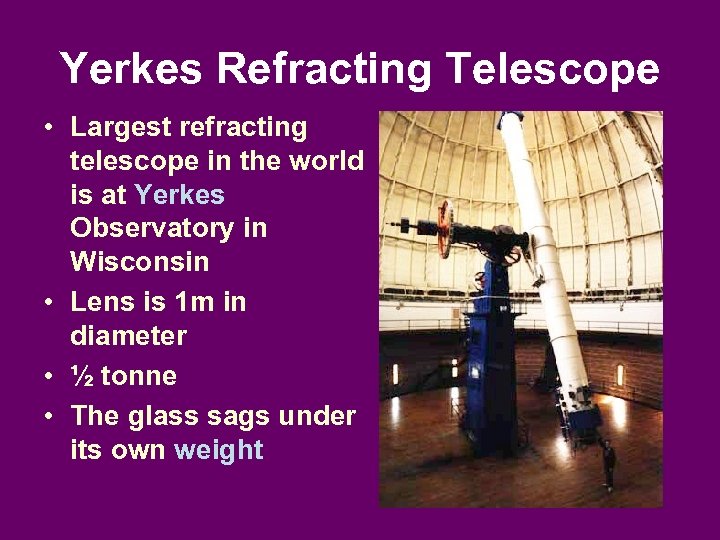 Yerkes Refracting Telescope

• Largest refracting telescope in the world is at Yerkes Observatory in Wisconsin
• Lens is 1m in diameter
• ½ tonne
• The glass sags under its own weight